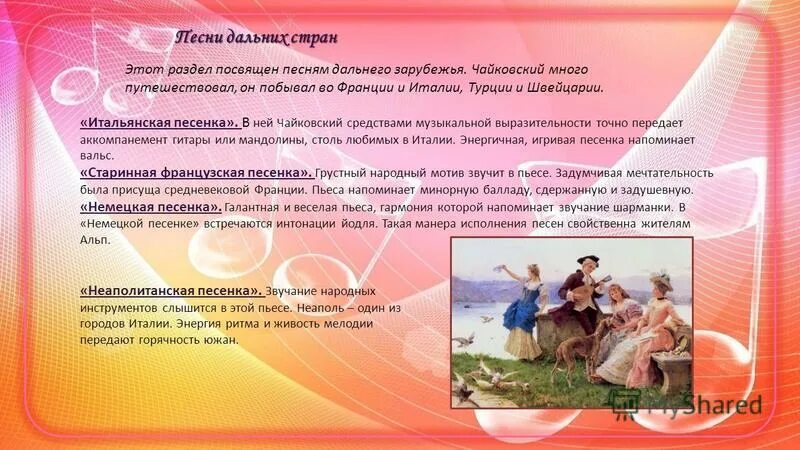 Песни дальних стран

Этот раздел посвящен песням дальнего зарубежья. Чайковский много путешествовал, он побывал во Франции и Италии, Турции и Швейцарии.

«Итальянская песенка». В ней Чайковский средствами музыкальной выразительности точно передает аккомпанемент гитары или мандолины, столь любимых в Италии. Энергичная, игривая песенка напоминает вальс.

«Старинная французская песенка». Грустный народный мотив звучит в пьесе. Задумчивая мечтательность была присуща средневековой Франции. Пьеса напоминает минорную балладу, сдержанную и задушевную.

«Немецкая песенка». Галантная и веселая пьеса, гармония которой напоминает звучание шарманки. В «Немецкой песенке» встречаются интонации йодля. Такая манера исполнения песен свойственна жителям Альп.

«Неаполитанская песенка». Звучание народных инструментов слышится в этой пьесе. Неаполь – один из городов Италии. Энергия ритма и живость мелодии передают горячность южан.

MyShared